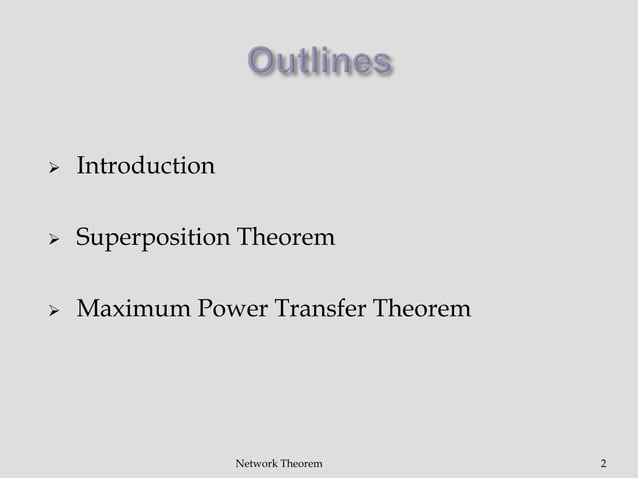 Outlines

➢ Introduction

➢ Superposition Theorem

➢ Maximum Power Transfer Theorem

Network Theorem

2